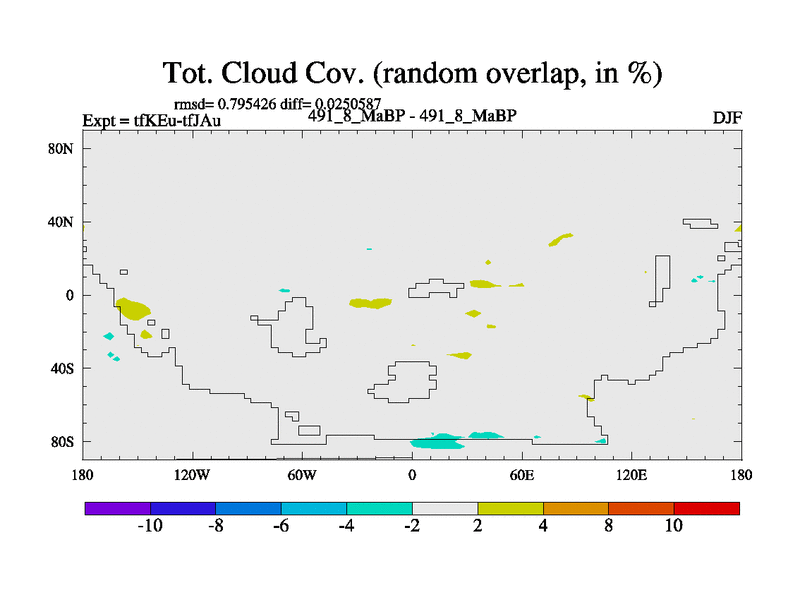 Tot. Cloud Cov. (random overlap, in %)

rmsd= 0.795426 diff= 0.0250587
Expt = tfKEu-tfJAu
491_8_MaBP - 491_8_MaBP
DJF

80N
40N
0
40S
80S

180
120W
60W
0
60E
120E
180

-10
-8
-6
-4
-2
2
4
8
10